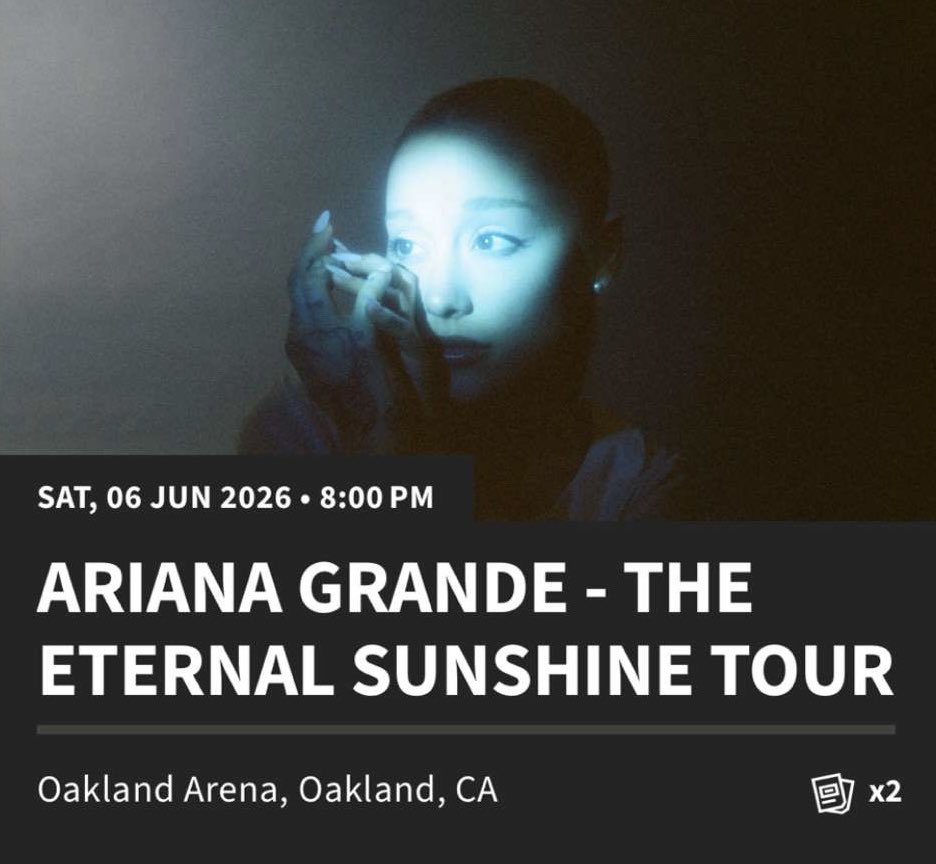 SAT, 06 JUN 2026 • 8:00 PM

ARIANA GRANDE - THE ETERNAL SUNSHINE TOUR

Oakland Arena, Oakland, CA

x2